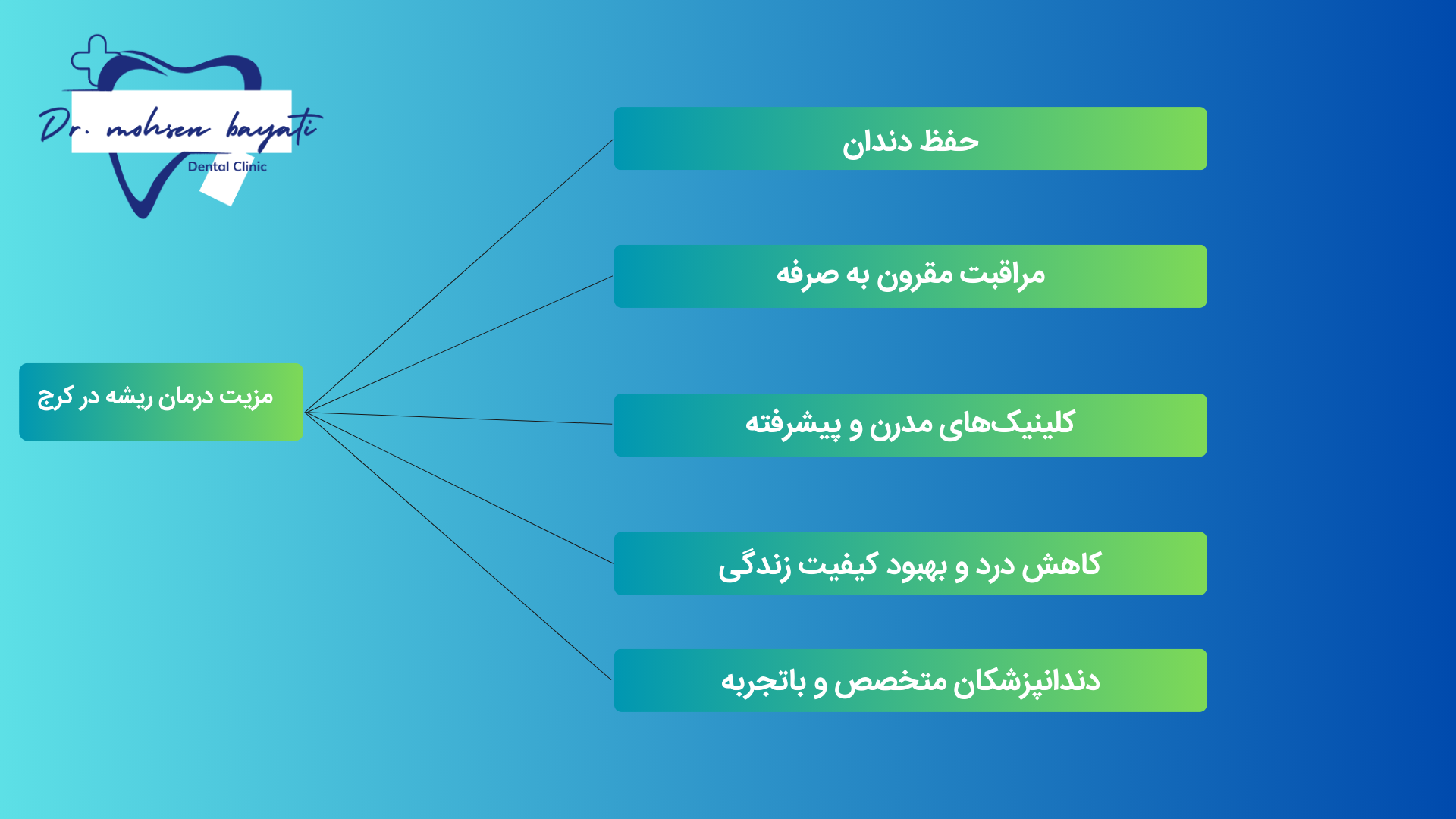 Dr. mohsen bayati
Dental Clinic

مزیت درمان ریشه در کرج

حفظ دندان

مراقبت مقرون به صرفه

کلینیک‌های مدرن و پیشرفته

کاهش درد و بهبود کیفیت زندگی

دندانپزشکان متخصص و باتجربه